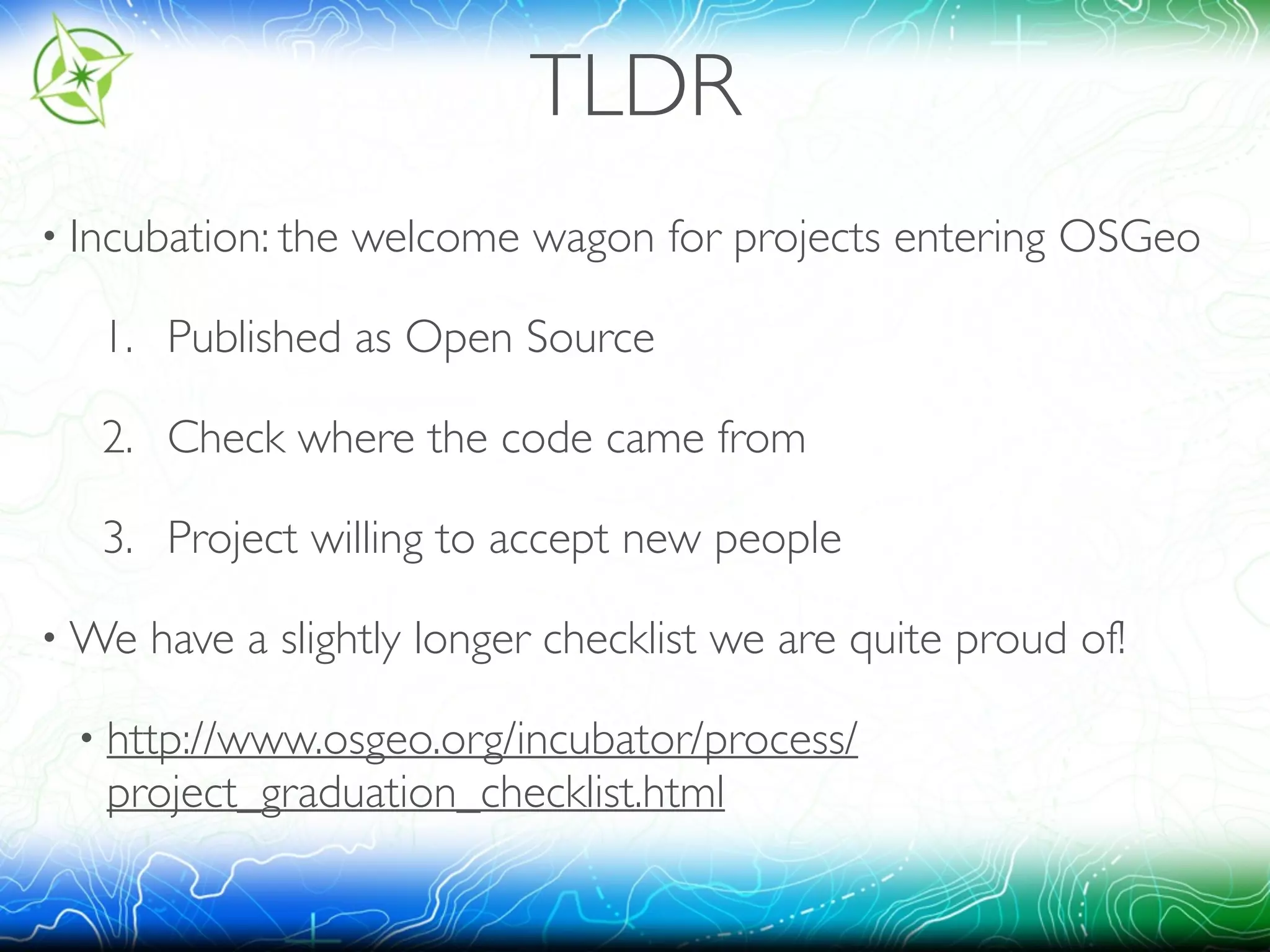 TLDR

• Incubation: the welcome wagon for projects entering OSGeo

1. Published as Open Source

2. Check where the code came from

3. Project willing to accept new people

• We have a slightly longer checklist we are quite proud of!

• http://www.osgeo.org/incubator/process/project_graduation_checklist.html